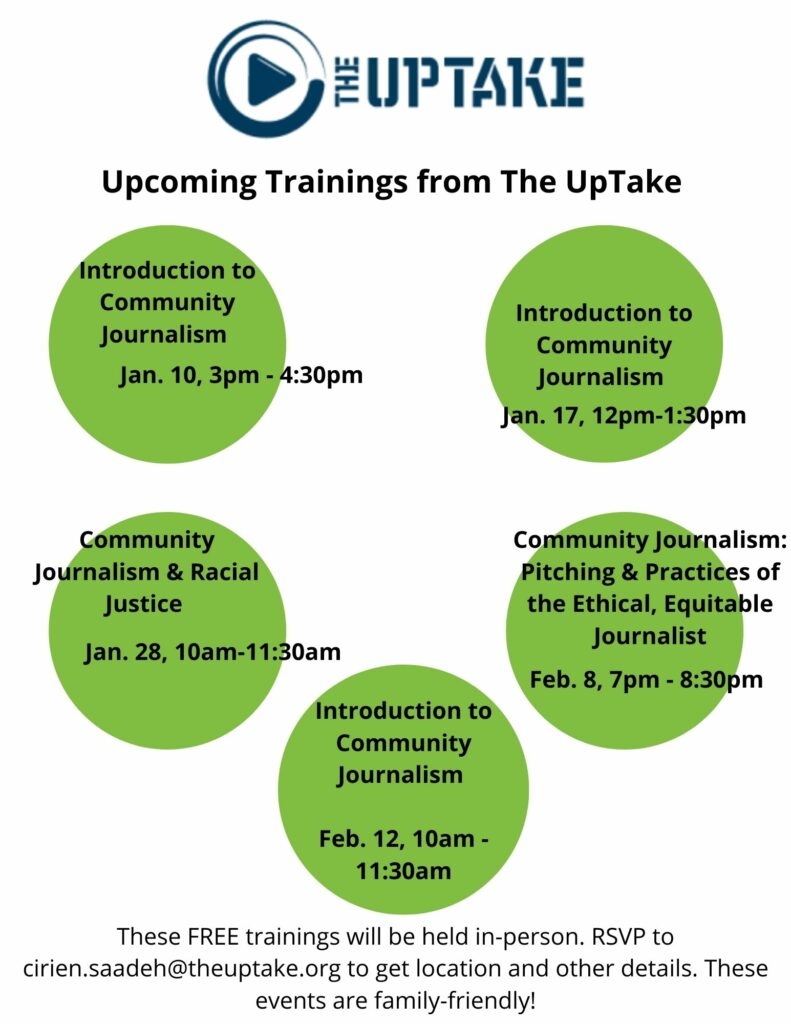 THE UPTAKE

Upcoming Trainings from The UpTake

Introduction to Community Journalism

Jan. 10, 3pm - 4:30pm

Introduction to Community Journalism

Jan. 17, 12pm-1:30pm

Community Journalism & Racial Justice

Jan. 28, 10am-11:30am

Community Journalism: Pitching & Practices of the Ethical, Equitable Journalist

Feb. 8, 7pm - 8:30pm

Introduction to Community Journalism

Feb. 12, 10am - 11:30am

These FREE trainings will be held in-person. RSVP to cirien.saadeh@theuptake.org to get location and other details. These events are family-friendly!